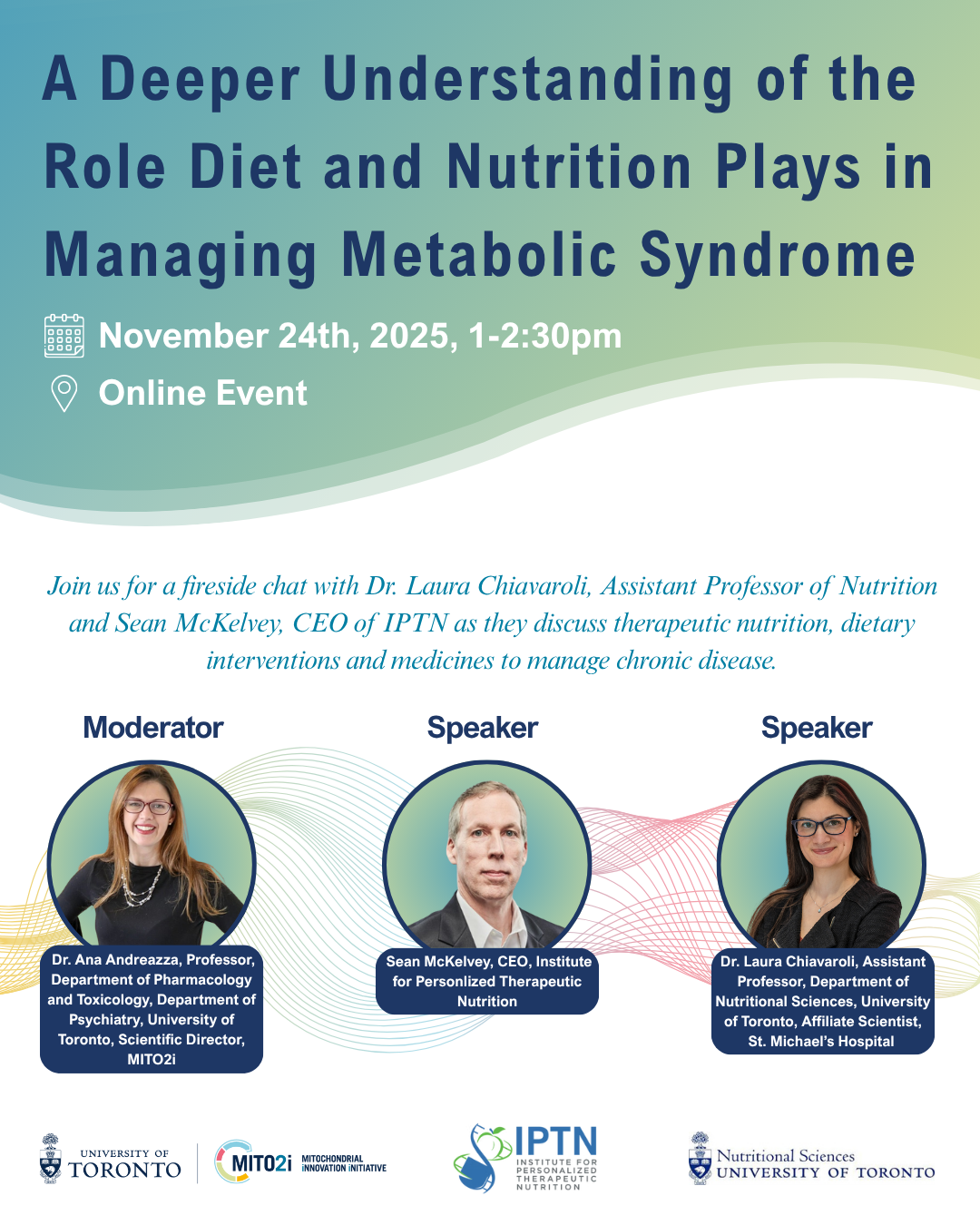 A Deeper Understanding of the Role Diet and Nutrition Plays in Managing Metabolic Syndrome

November 24th, 2025, 1-2:30pm

Online Event

Join us for a fireside chat with Dr. Laura Chiavaroli, Assistant Professor of Nutrition and Sean McKelvey, CEO of IPTN as they discuss therapeutic nutrition, dietary interventions and medicines to manage chronic disease.

Moderator

Dr. Ana Andreazza, Professor, Department of Pharmacology and Toxicology, Department of Psychiatry, University of Toronto, Scientific Director, MITO2i

Speaker

Sean McKelvey, CEO, Institute for Personlized Therapeutic Nutrition

Speaker

Dr. Laura Chiavaroli, Assistant Professor, Department of Nutritional Sciences, University of Toronto, Affiliate Scientist, St. Michael's Hospital

UNIVERSITY OF TORONTO

MITO2i MITOCHONDRIAL INNOVATION INITIATIVE

IPTN INSTITUTE FOR PERSONALIZED THERAPEUTIC NUTRITION

Nutritional Sciences UNIVERSITY OF TORONTO